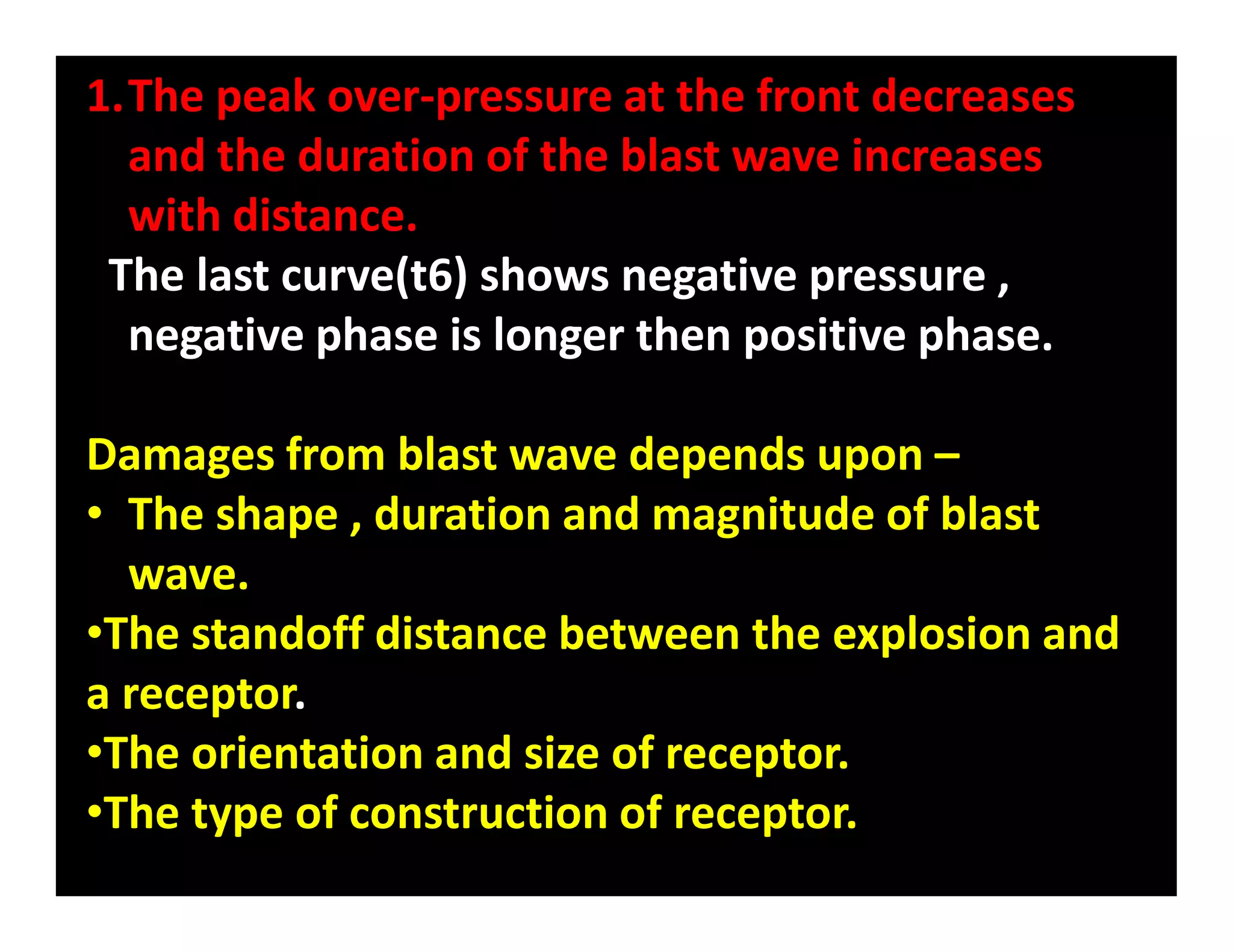 1. The peak over-pressure at the front decreases and the duration of the blast wave increases with distance.

The last curve(t6) shows negative pressure , negative phase is longer then positive phase.

Damages from blast wave depends upon –

• The shape , duration and magnitude of blast wave.

•The standoff distance between the explosion and a receptor.

•The orientation and size of receptor.

•The type of construction of receptor.